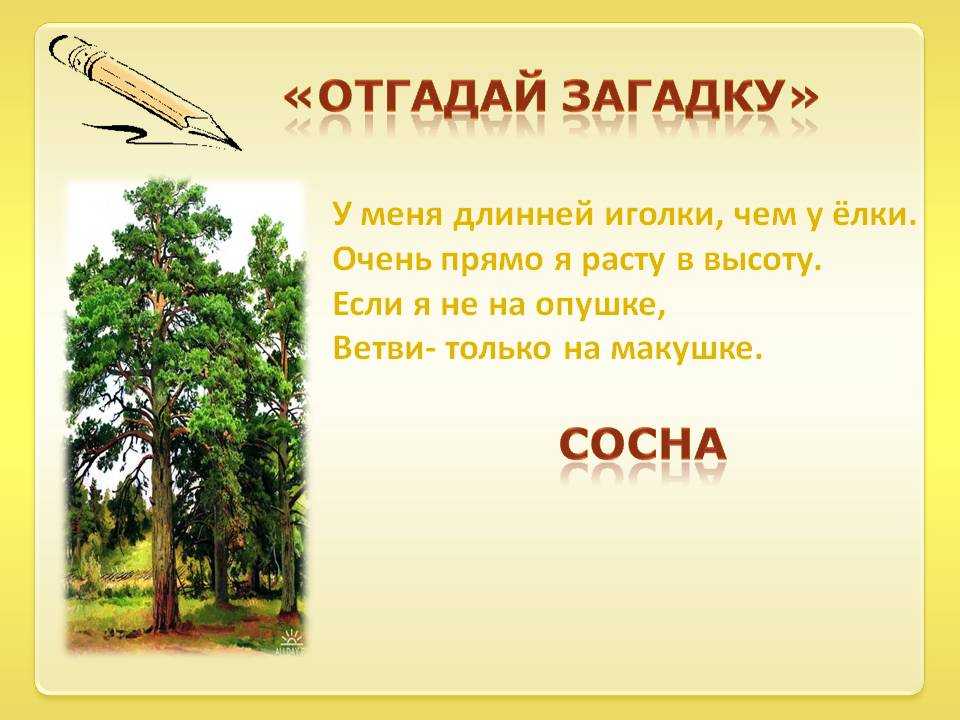 «ОТГАДАЙ ЗАГАДКУ»

У меня длинней иголки, чем у ёлки.
Очень прямо я расту в высоту.
Если я не на опушке,
Ветви- только на макушке.

СОСНА